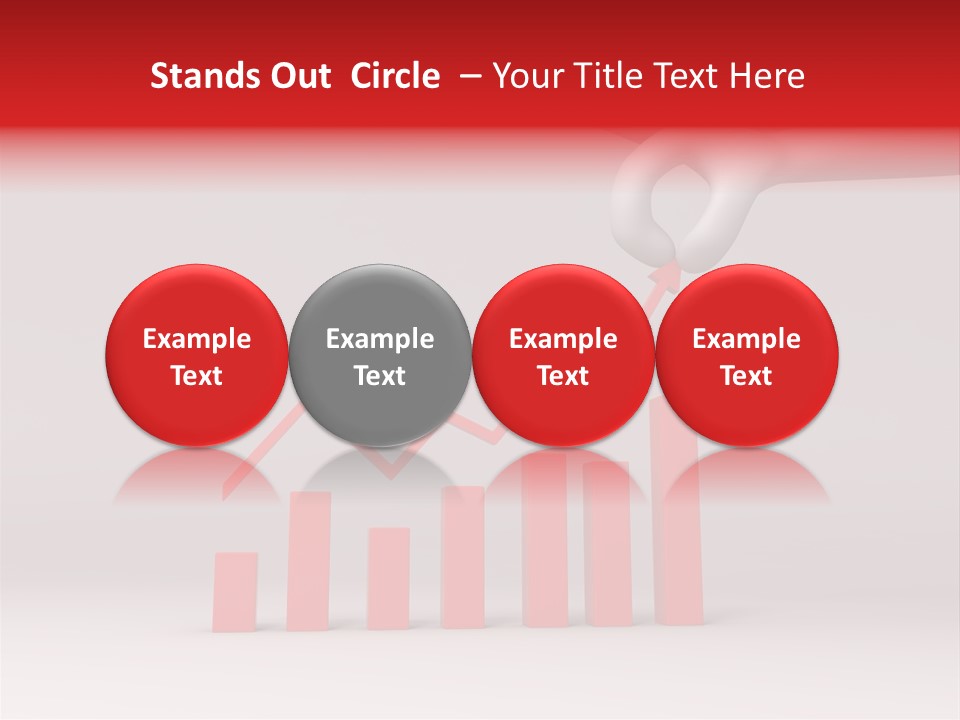 Stands Out Circle – Your Title Text Here

Example Text

Example Text

Example Text

Example Text